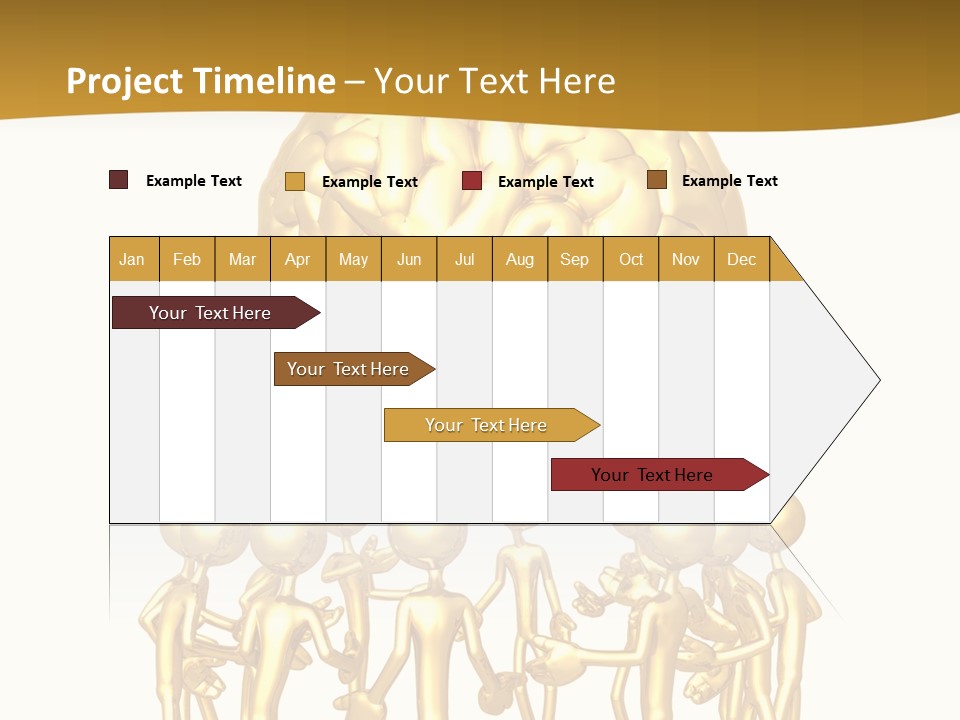 Project Timeline – Your Text Here

Example Text
Example Text
Example Text
Example Text

| Jan | Feb | Mar | Apr | May | Jun | Jul | Aug | Sep | Oct | Nov | Dec |
|---|---|---|---|---|---|---|---|---|---|---|---|

Your Text Here
Your Text Here
Your Text Here
Your Text Here